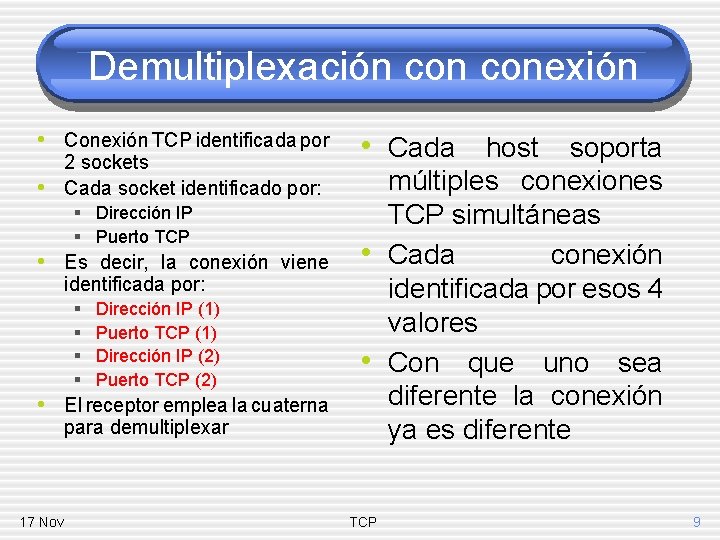 Demultiplexación con conexión

- Conexión TCP identificada por 2 sockets
- Cada socket identificado por:
  - Dirección IP
  - Puerto TCP
- Es decir, la conexión viene identificada por:
  - Dirección IP (1)
  - Puerto TCP (1)
  - Dirección IP (2)
  - Puerto TCP (2)
- El receptor emplea la cuaterna para demultiplexar

- Cada host soporta múltiples conexiones TCP simultáneas
- Cada conexión identificada por esos 4 valores
- Con que uno sea diferente la conexión ya es diferente

17 Nov TCP 9